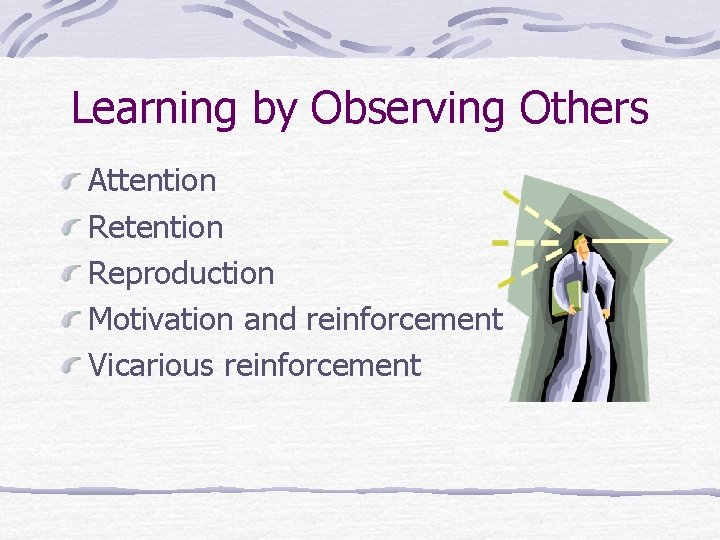 Learning by Observing Others

Attention
Retention
Reproduction
Motivation and reinforcement
Vicarious reinforcement